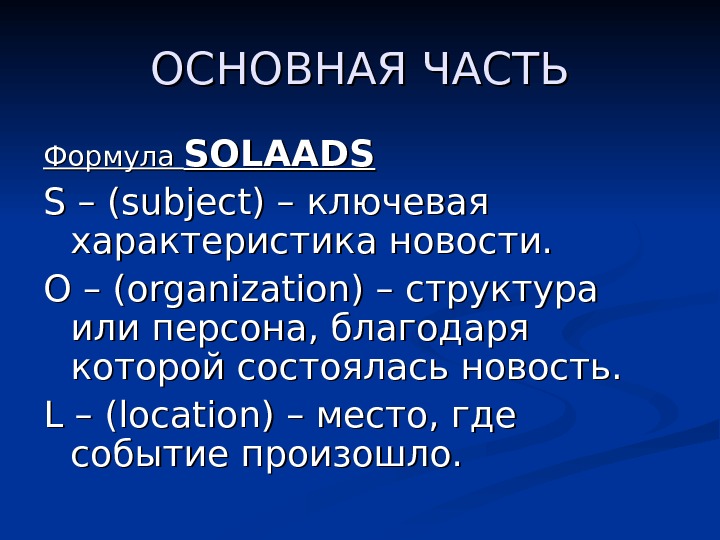 ОСНОВНАЯ ЧАСТЬ

Формула SOLAADS

S – (subject) – ключевая характеристика новости.

O – (organization) – структура или персона, благодаря которой состоялась новость.

L – (location) – место, где событие произошло.